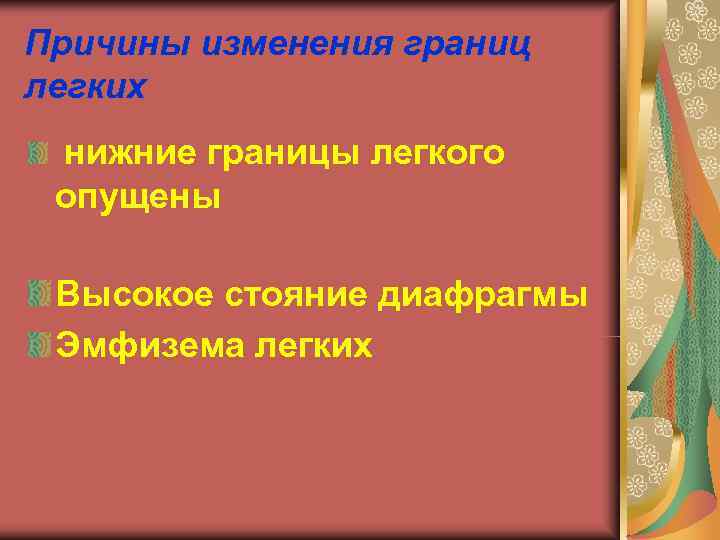 Причины изменения границ легких

нижние границы легкого опущены

Высокое стояние диафрагмы

Эмфизема легких